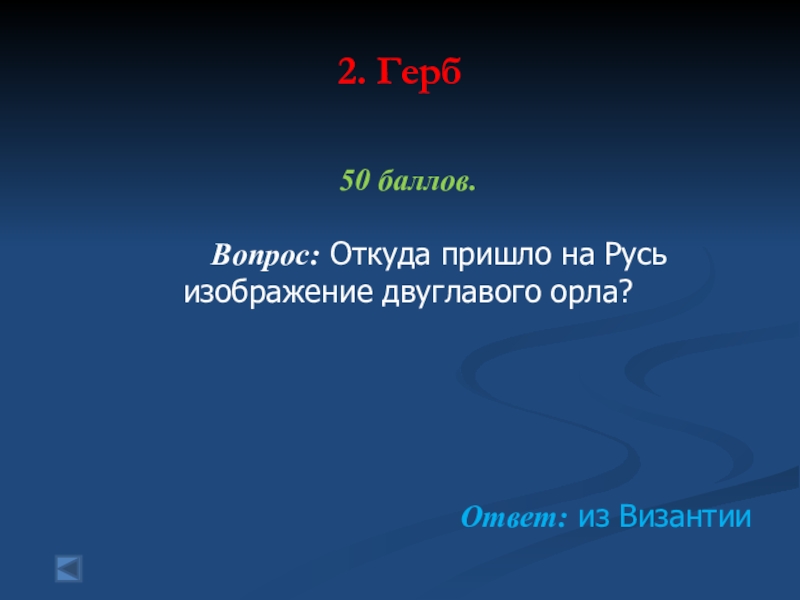 2. Герб

50 баллов.

Вопрос: Откуда пришло на Русь изображение двуглавого орла?

Ответ: из Византии